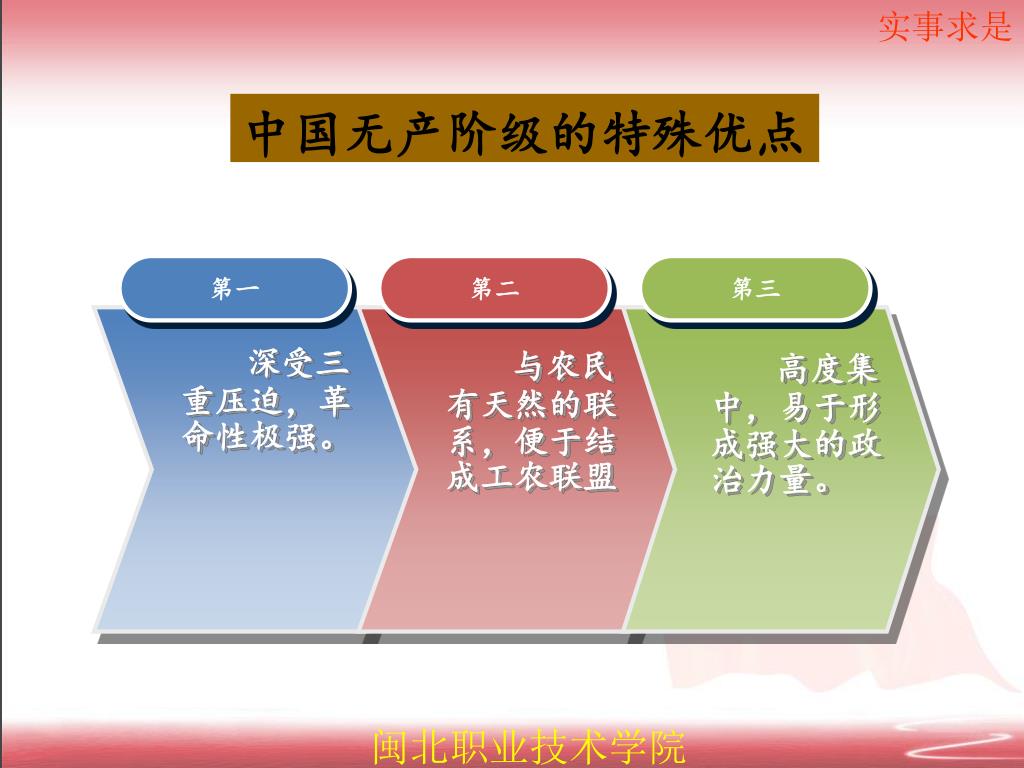 实事求是

中国无产阶级的特殊优点

第一

深受三重压迫，革命性极强。

第二

与农民有天然的联系，便于结成工农联盟

第三

高度集中，易于形成强大的政治力量。

闽北职业技术学院